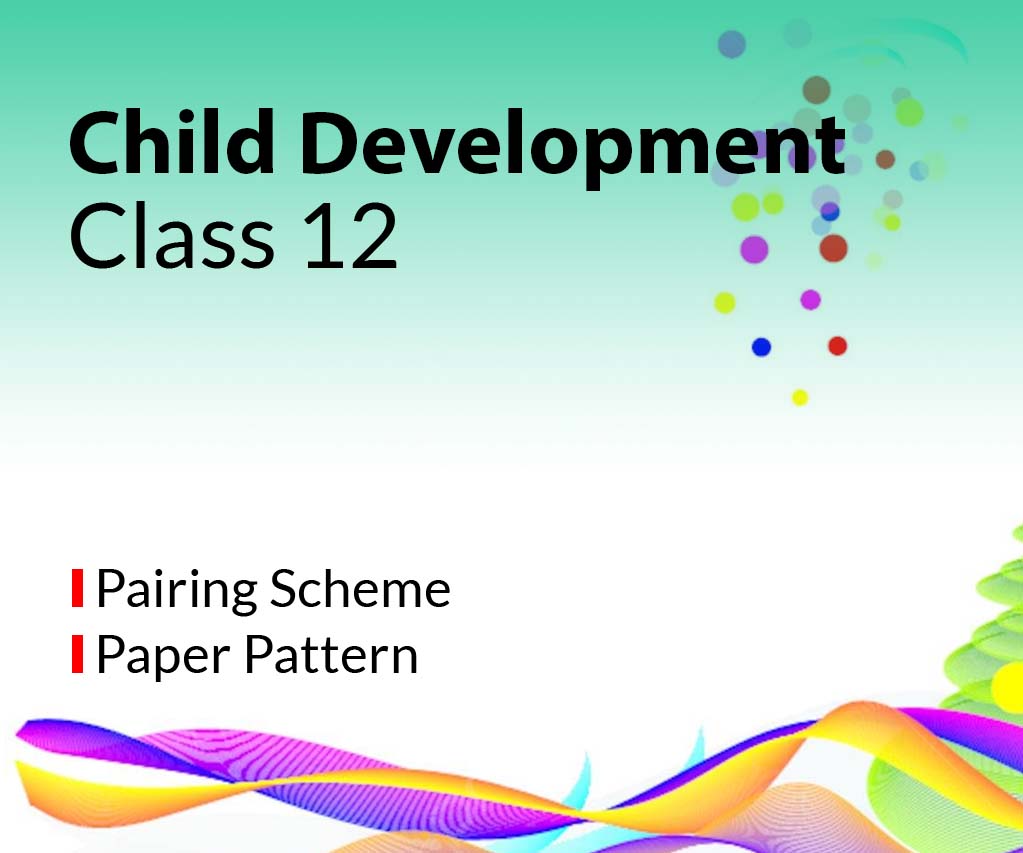 Child Development
Class 12

Pairing Scheme
Paper Pattern